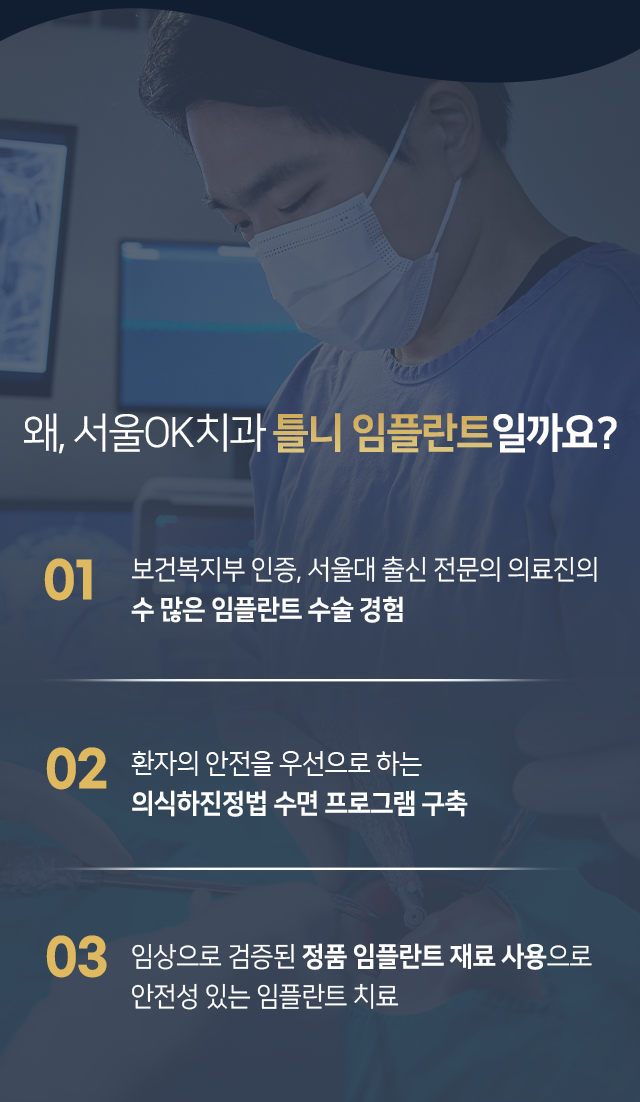 왜, 서울OK치과 틀니 임플란트일까요?

01

보건복지부 인증, 서울대 출신 전문의 의료진의 수 많은 임플란트 수술 경험

02

환자의 안전을 우선으로 하는 의식하진정법 수면 프로그램 구축

03

임상으로 검증된 정품 임플란트 재료 사용으로 안전성 있는 임플란트 치료